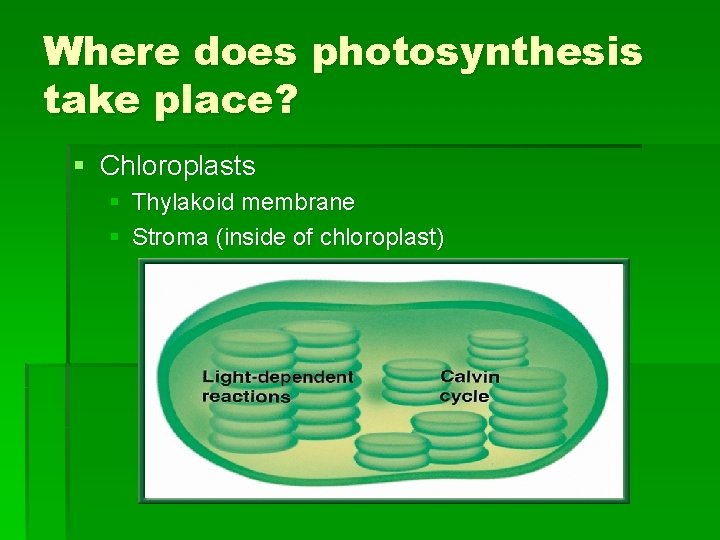 Where does photosynthesis take place?

▪ Chloroplasts
  ▪ Thylakoid membrane
  ▪ Stroma (inside of chloroplast)

Light-dependent reactions

Calvin cycle